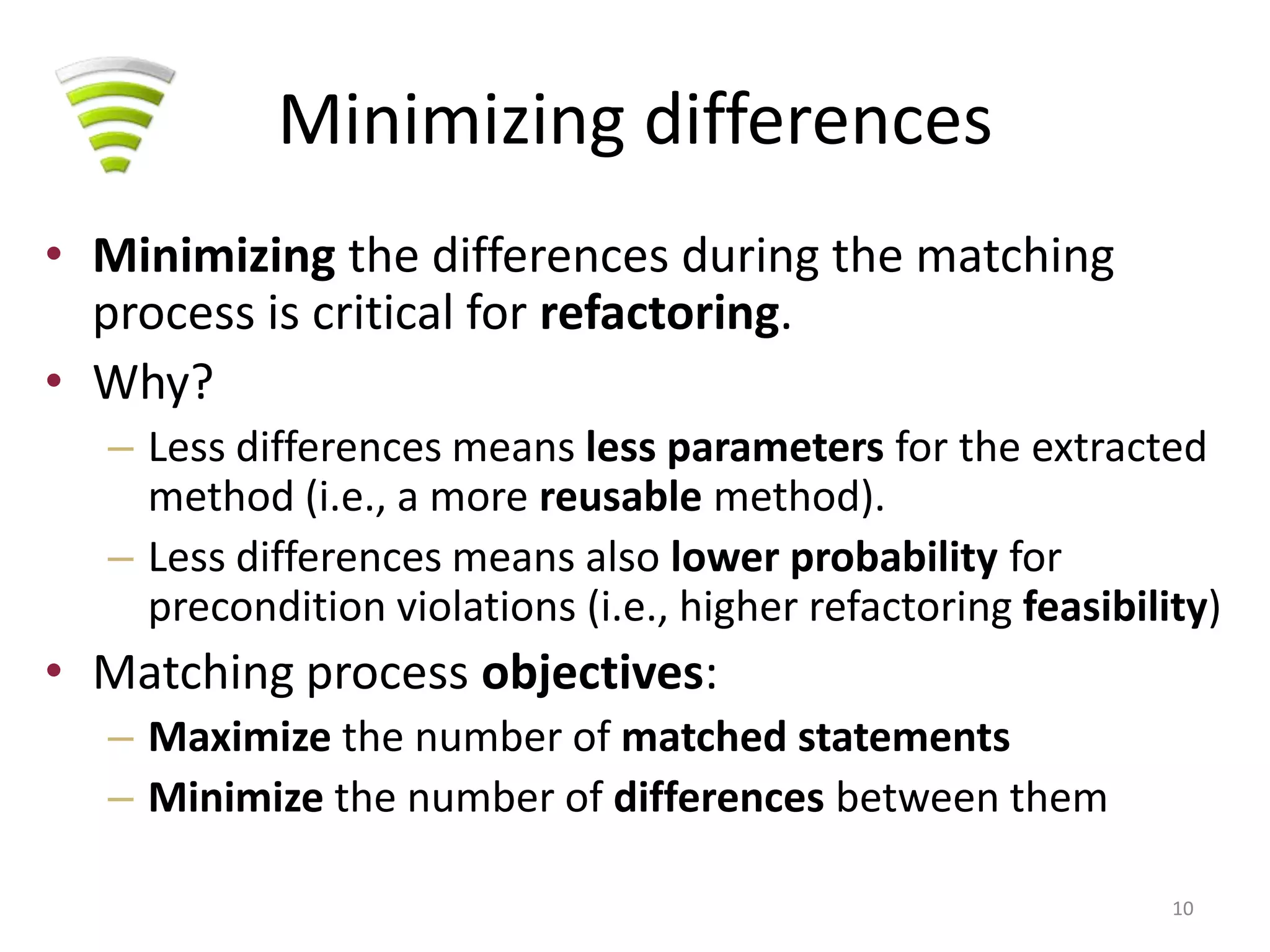 Minimizing differences

• Minimizing the differences during the matching process is critical for refactoring.
• Why?
– Less differences means less parameters for the extracted method (i.e., a more reusable method).
– Less differences means also lower probability for precondition violations (i.e., higher refactoring feasibility)
• Matching process objectives:
– Maximize the number of matched statements
– Minimize the number of differences between them

10